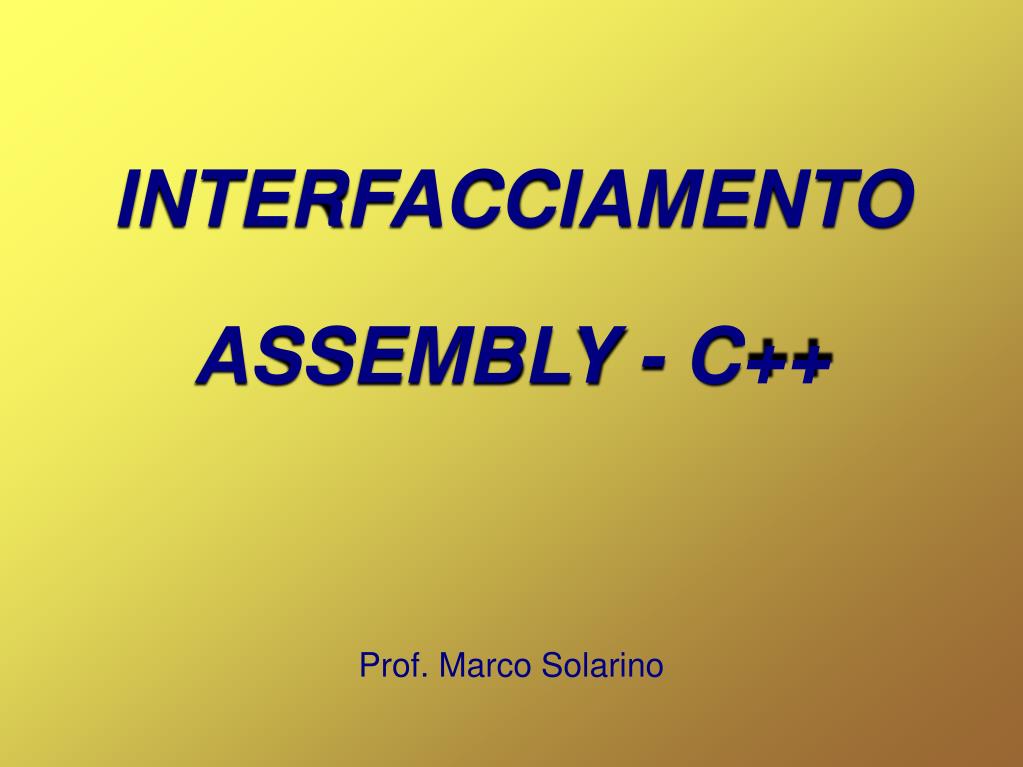 INTERFACCIAMENTO

ASSEMBLY - C++

Prof. Marco Solarino